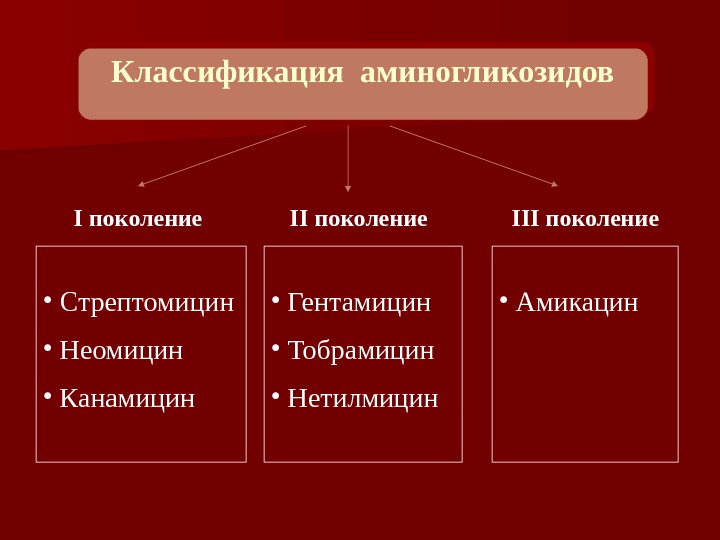 Классификация аминогликозидов

I поколение

• Стрептомицин
• Неомицин
• Канамицин

II поколение

• Гентамицин
• Тобрамицин
• Нетилмицин

III поколение

• Амикацин